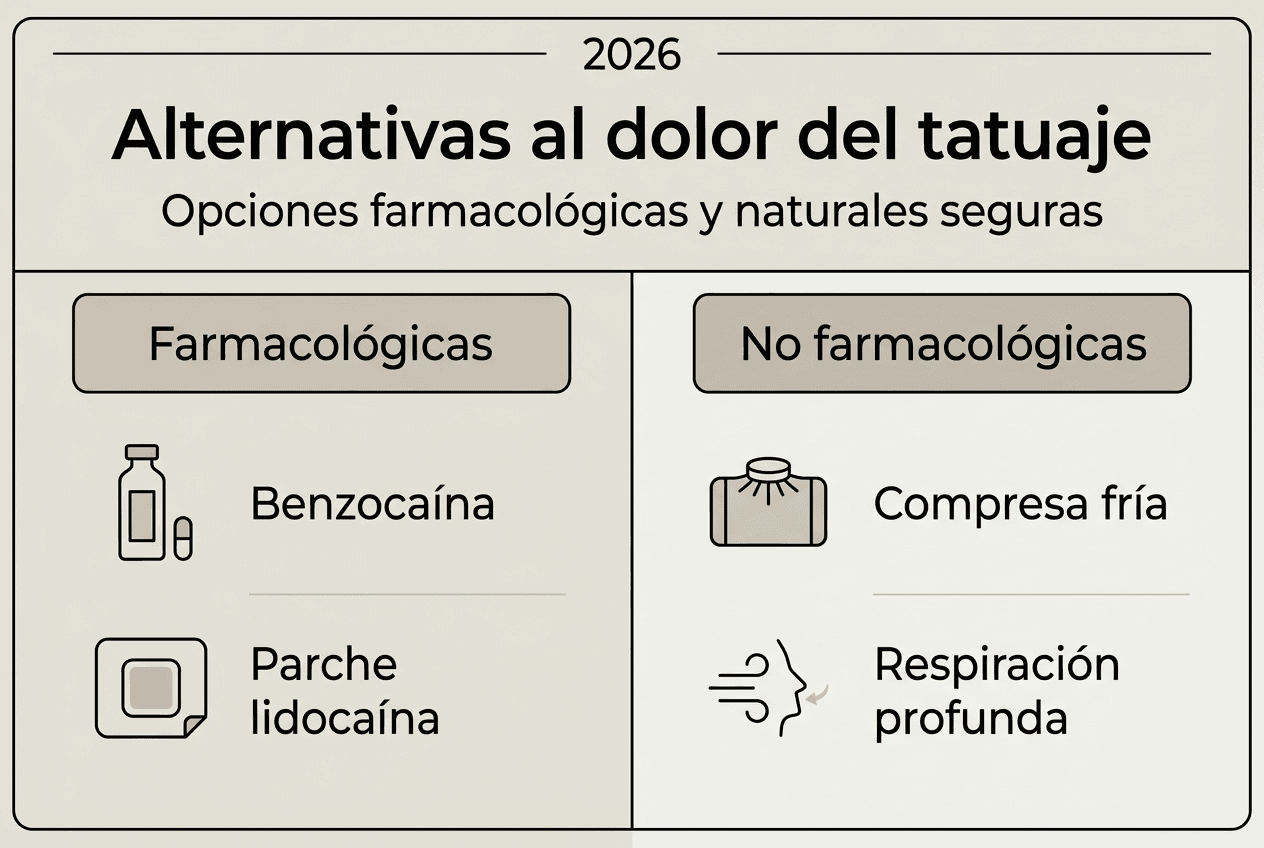 2026

Alternativas al dolor del tatuaje

Opciones farmacológicas y naturales seguras

Farmacológicas

Benzocaína

Parche lidocaína

No farmacológicas

Compresa fría

Respiración profunda